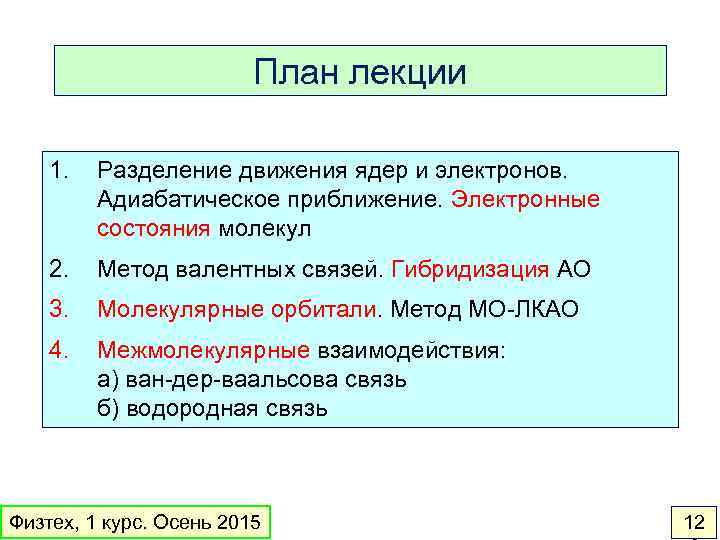 План лекции

1. Разделение движения ядер и электронов. Адиабатическое приближение. Электронные состояния молекул

2. Метод валентных связей. Гибридизация АО

3. Молекулярные орбитали. Метод МО-ЛКАО

4. Межмолекулярные взаимодействия:
а) ван-дер-ваальсова связь
б) водородная связь

Физтех, 1 курс. Осень 2015

12